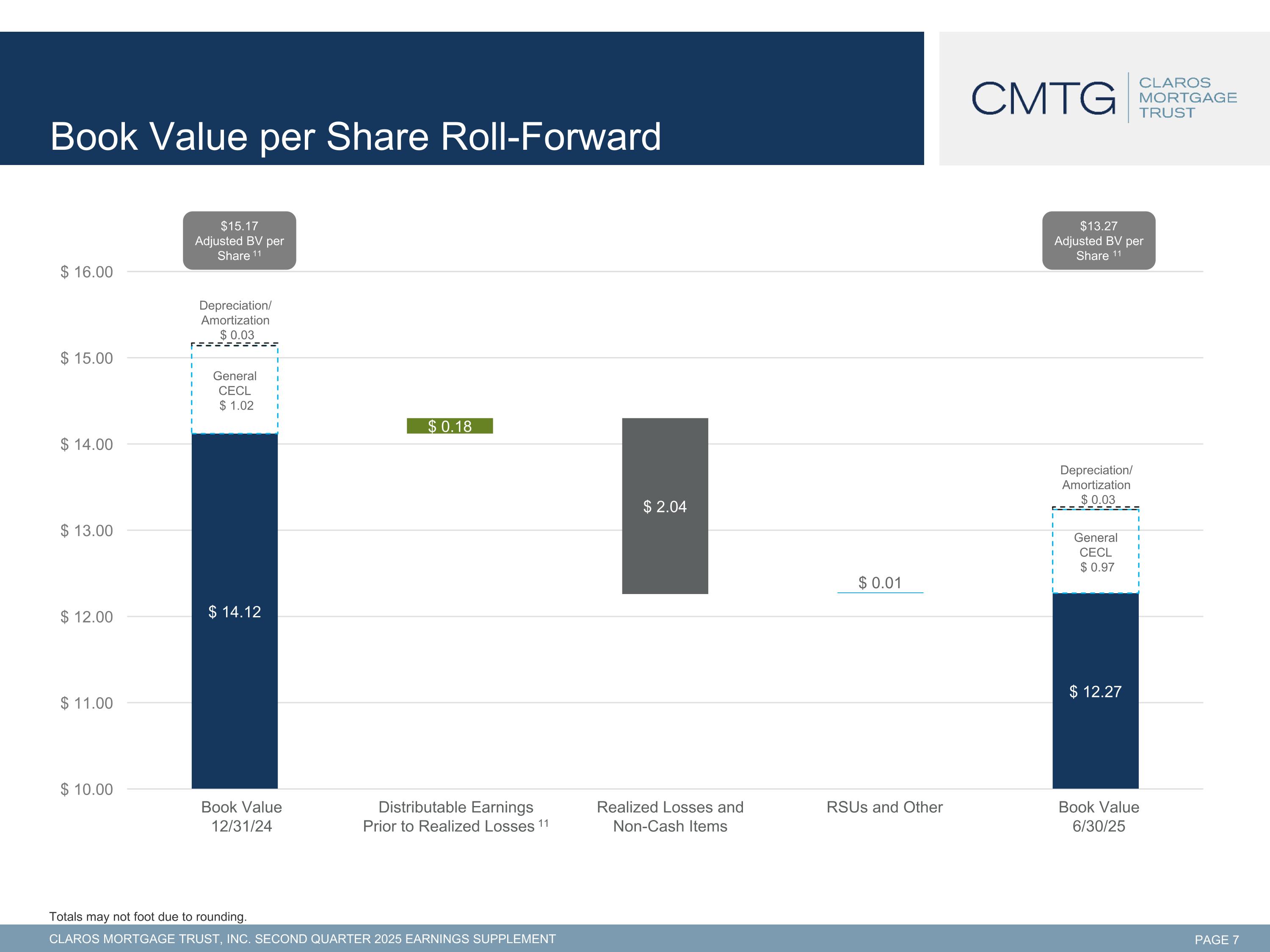 Book Value per Share Roll-Forward

CMTG CLAROS MORTGAGE TRUST

$15.17 Adjusted BV per Share $^{11}$

$13.27 Adjusted BV per Share $^{11}$

$ 16.00
$ 15.00
$ 14.00
$ 13.00
$ 12.00
$ 11.00
$ 10.00

Depreciation/ Amortization $ 0.03

General CECL $ 1.02

$ 14.12

$ 0.18

$ 2.04

$ 0.01

Depreciation/ Amortization $ 0.03

General CECL $ 0.97

$ 12.27

Book Value 12/31/24

Distributable Earnings Prior to Realized Losses $^{11}$

Realized Losses and Non-Cash Items

RSUs and Other

Book Value 6/30/25

Totals may not foot due to rounding.

CLAROS MORTGAGE TRUST, INC. SECOND QUARTER 2025 EARNINGS SUPPLEMENT

PAGE 7